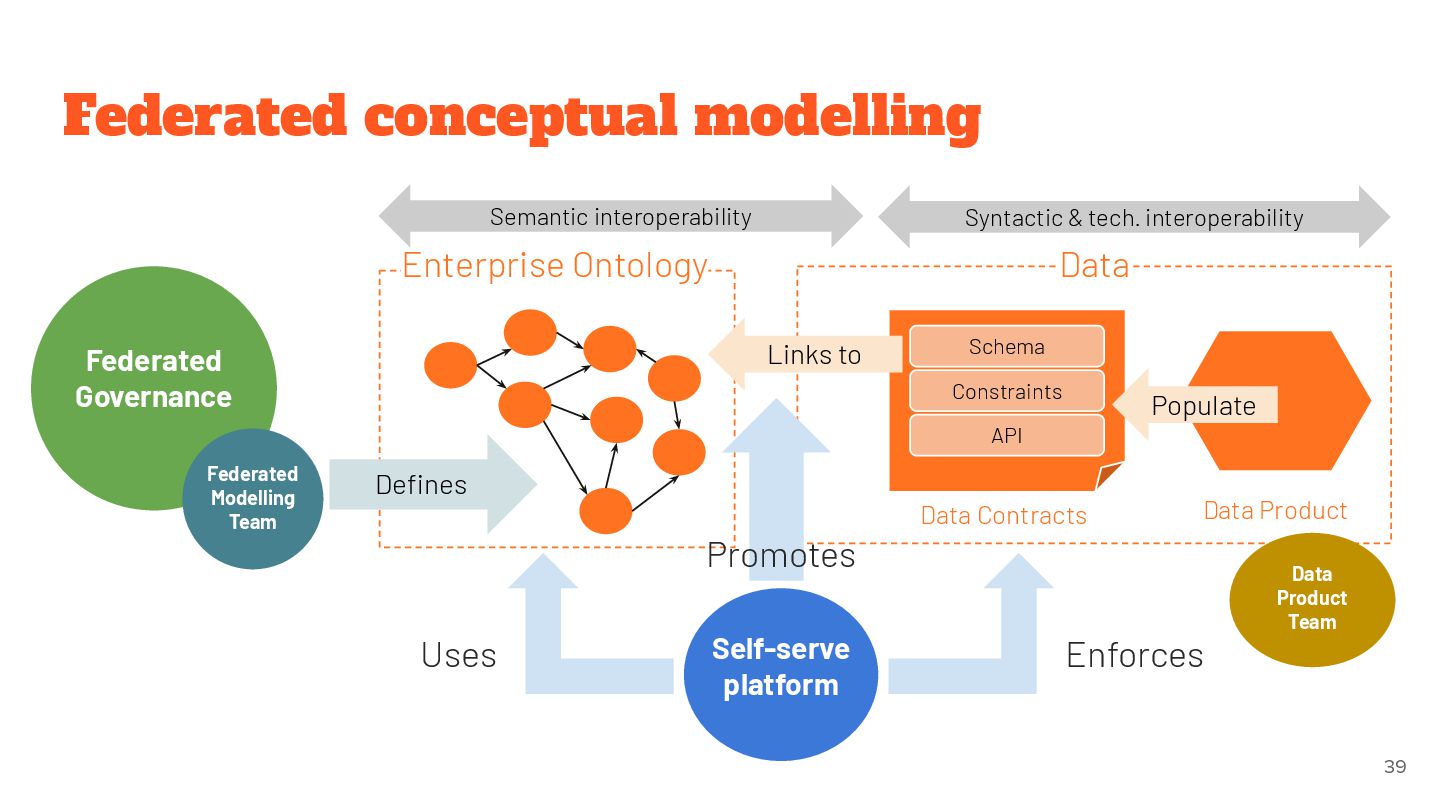 Federated conceptual modelling

Semantic interoperability

Syntactic & tech. interoperability

Enterprise Ontology

Data

Federated Governance

Federated Modelling Team

Defines

Links to

Schema

Constraints

API

Populate

Data Contracts

Data Product

Promotes

Data Product Team

Uses

Self-serve platform

Enforces

39